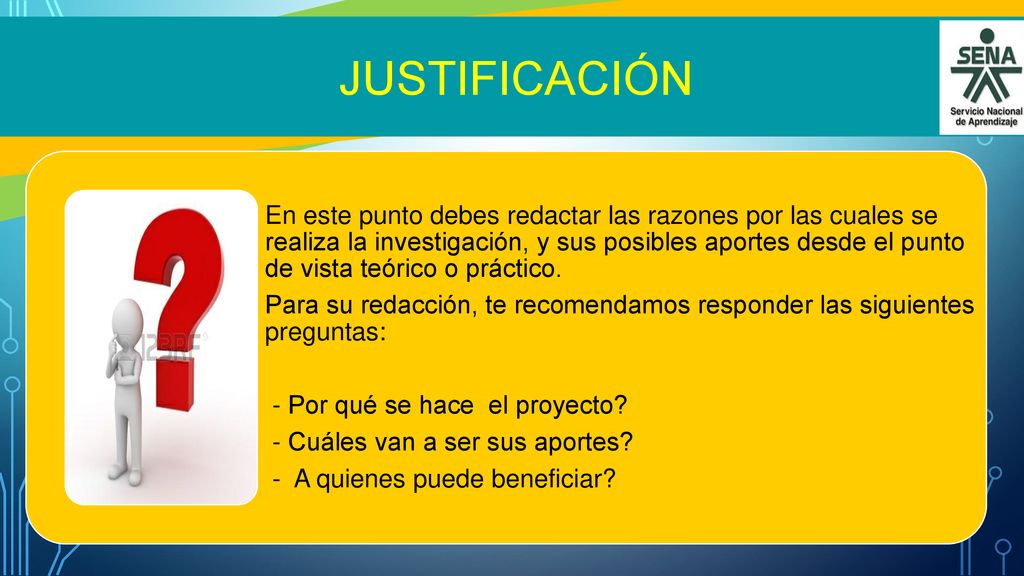 JUSTIFICACIÓN

SENA
Servicio Nacional de Aprendizaje

123RF

En este punto debes redactar las razones por las cuales se realiza la investigación, y sus posibles aportes desde el punto de vista teórico o práctico.

Para su redacción, te recomendamos responder las siguientes preguntas:

- Por qué se hace el proyecto?
- Cuáles van a ser sus aportes?
- A quienes puede beneficiar?